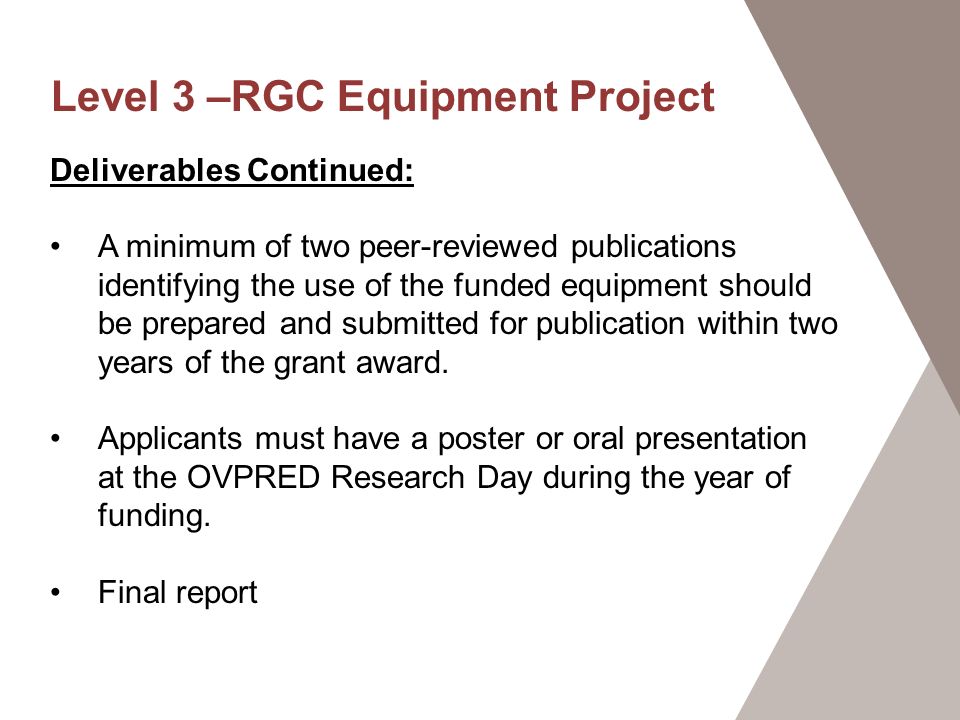 Level 3 –RGC Equipment Project

Deliverables Continued:

• A minimum of two peer-reviewed publications identifying the use of the funded equipment should be prepared and submitted for publication within two years of the grant award.

• Applicants must have a poster or oral presentation at the OVPRED Research Day during the year of funding.

• Final report